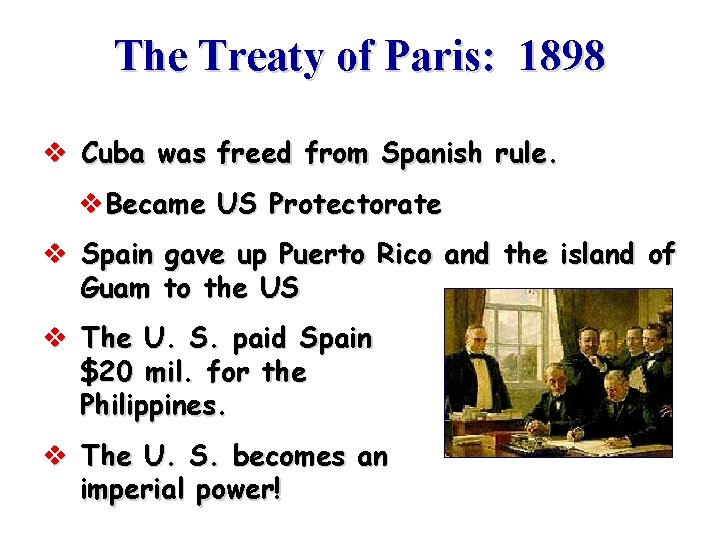 The Treaty of Paris: 1898

❖ Cuba was freed from Spanish rule.

❖ Became US Protectorate

❖ Spain gave up Puerto Rico and the island of Guam to the US

❖ The U. S. paid Spain \$20 mil. for the Philippines.

❖ The U. S. becomes an imperial power!